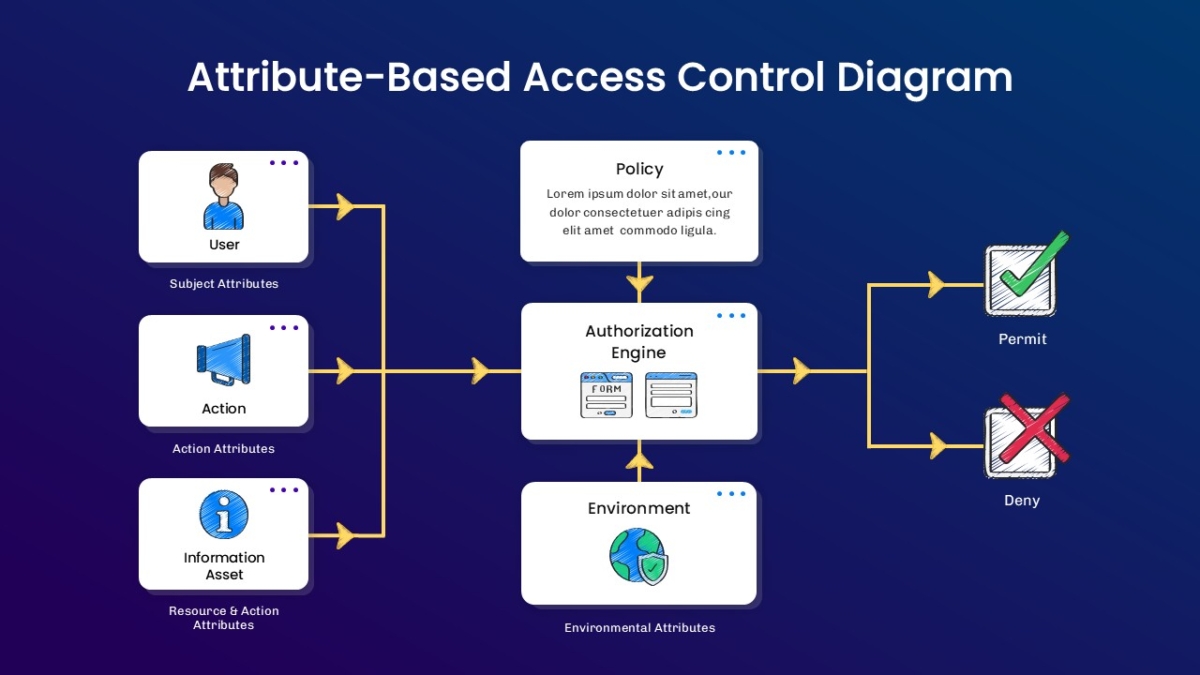 Attribute-Based Access Control Diagram

User

Subject Attributes

Action

Action Attributes

Information Asset

Resource & Action Attributes

Policy

Lorem ipsum dolor sit amet,our dolor consectetuer adipis cing elit amet commodo ligula.

Authorization Engine

FORM

Environment

Environmental Attributes

Permit

Deny